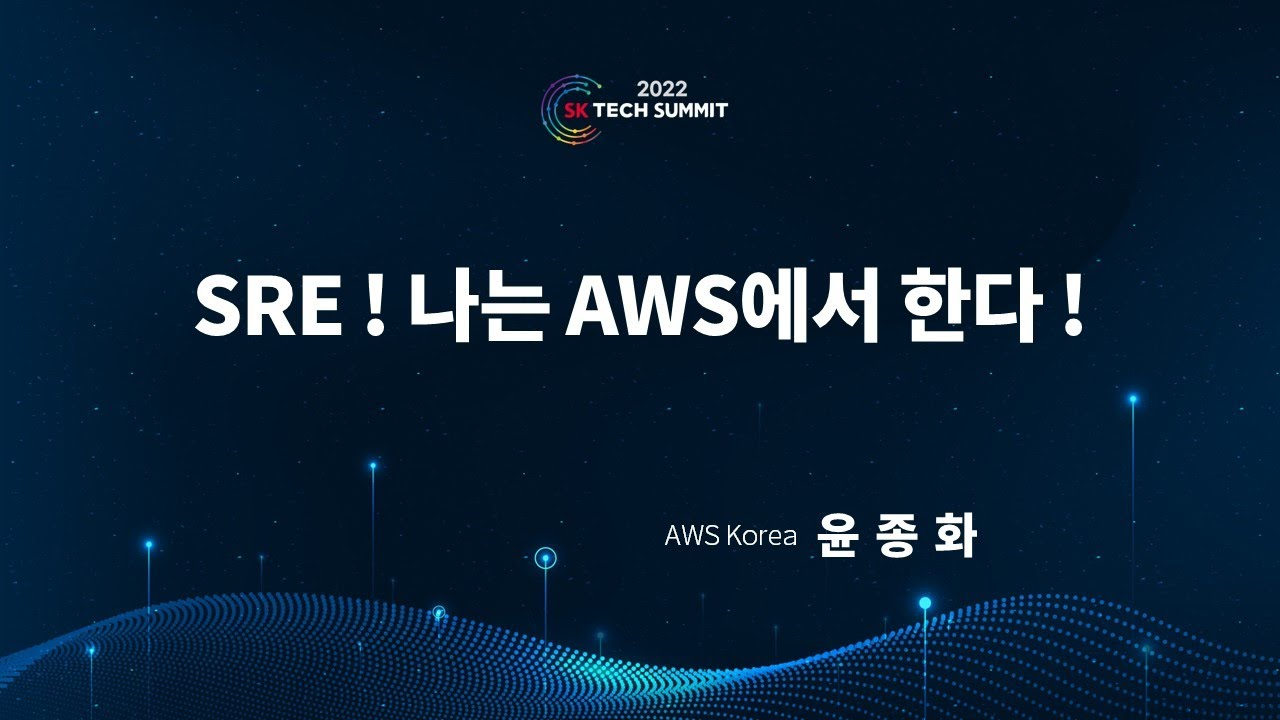 2022
SK TECH SUMMIT

SRE ! 나는 AWS에서 한다 !

AWS Korea 윤 종 화